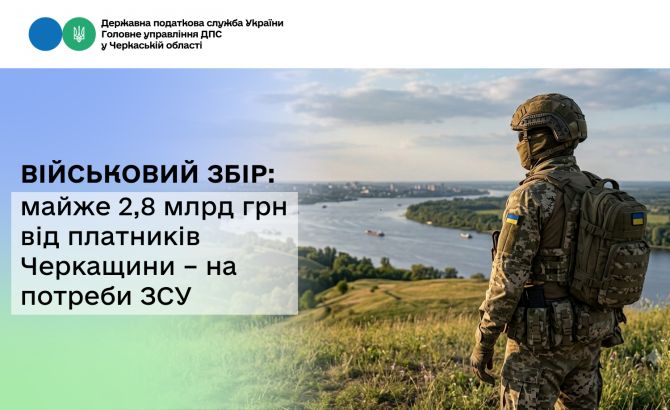 Державна податкова служба України
Головне управління ДПС
у Черкаській області

ВІЙСЬКОВИЙ ЗБІР:
майже 2,8 млрд грн від платників Черкащини – на потреби ЗСУ